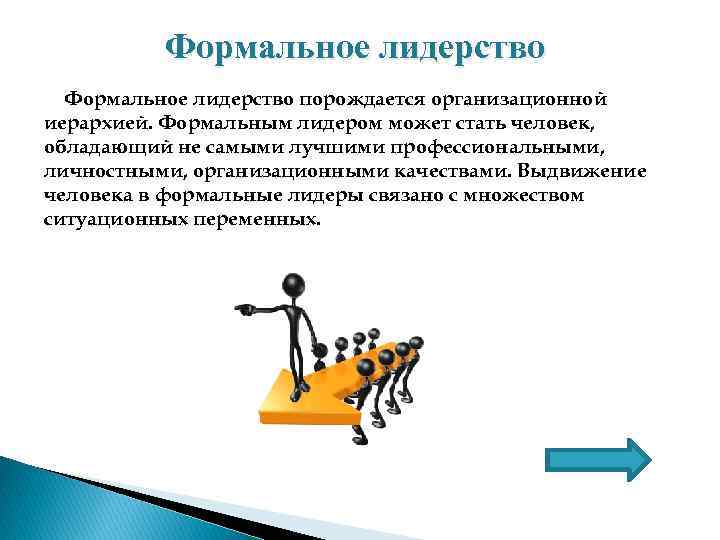 Формальное лидерство

Формальное лидерство порождается организационной иерархией. Формальным лидером может стать человек, обладающий не самыми лучшими профессиональными, личностными, организационными качествами. Выдвижение человека в формальные лидеры связано с множеством ситуационных переменных.